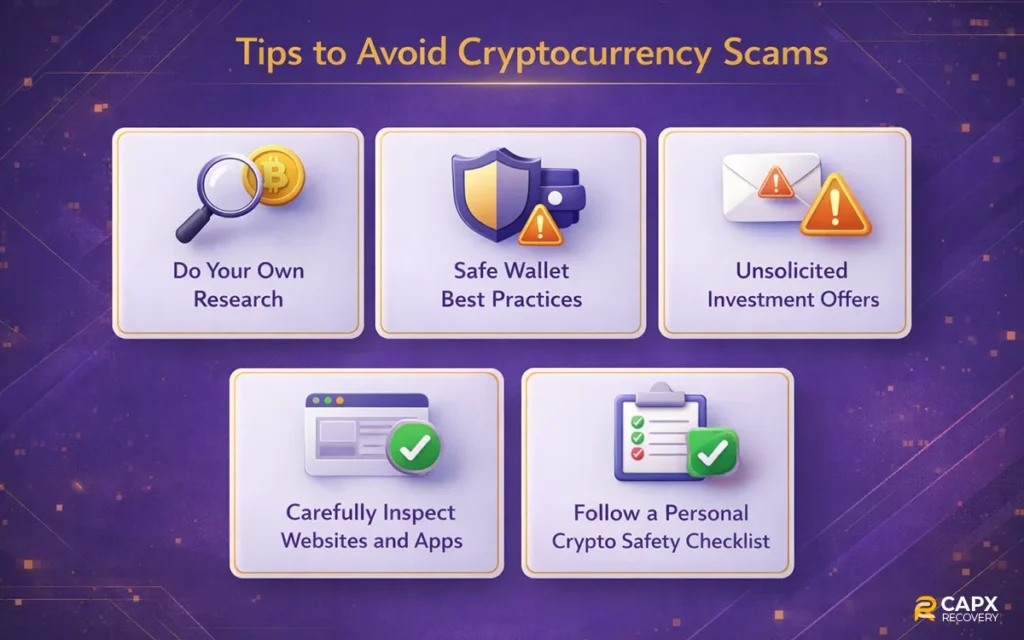 Tips to Avoid Cryptocurrency Scams

Do Your Own Research

Safe Wallet Best Practices

Unsolicited Investment Offers

Carefully Inspect Websites and Apps

Follow a Personal Crypto Safety Checklist

CAPX RECOVERY